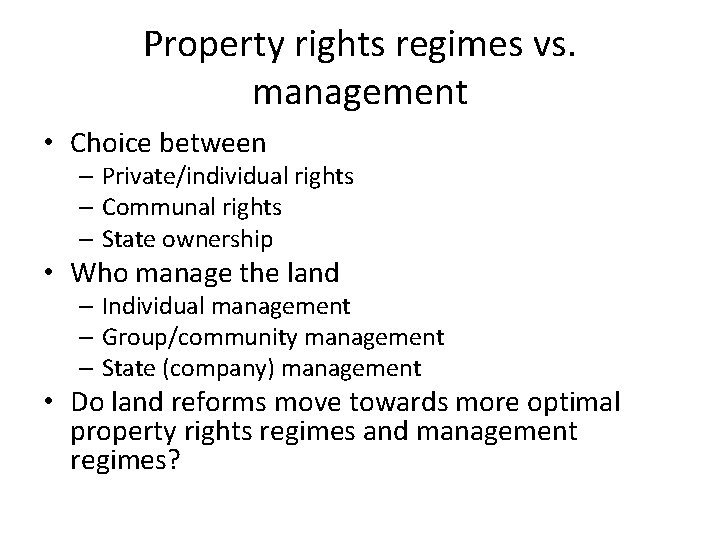 Property rights regimes vs. management

• Choice between
 – Private/individual rights
 – Communal rights
 – State ownership
• Who manage the land
 – Individual management
 – Group/community management
 – State (company) management
• Do land reforms move towards more optimal property rights regimes and management regimes?